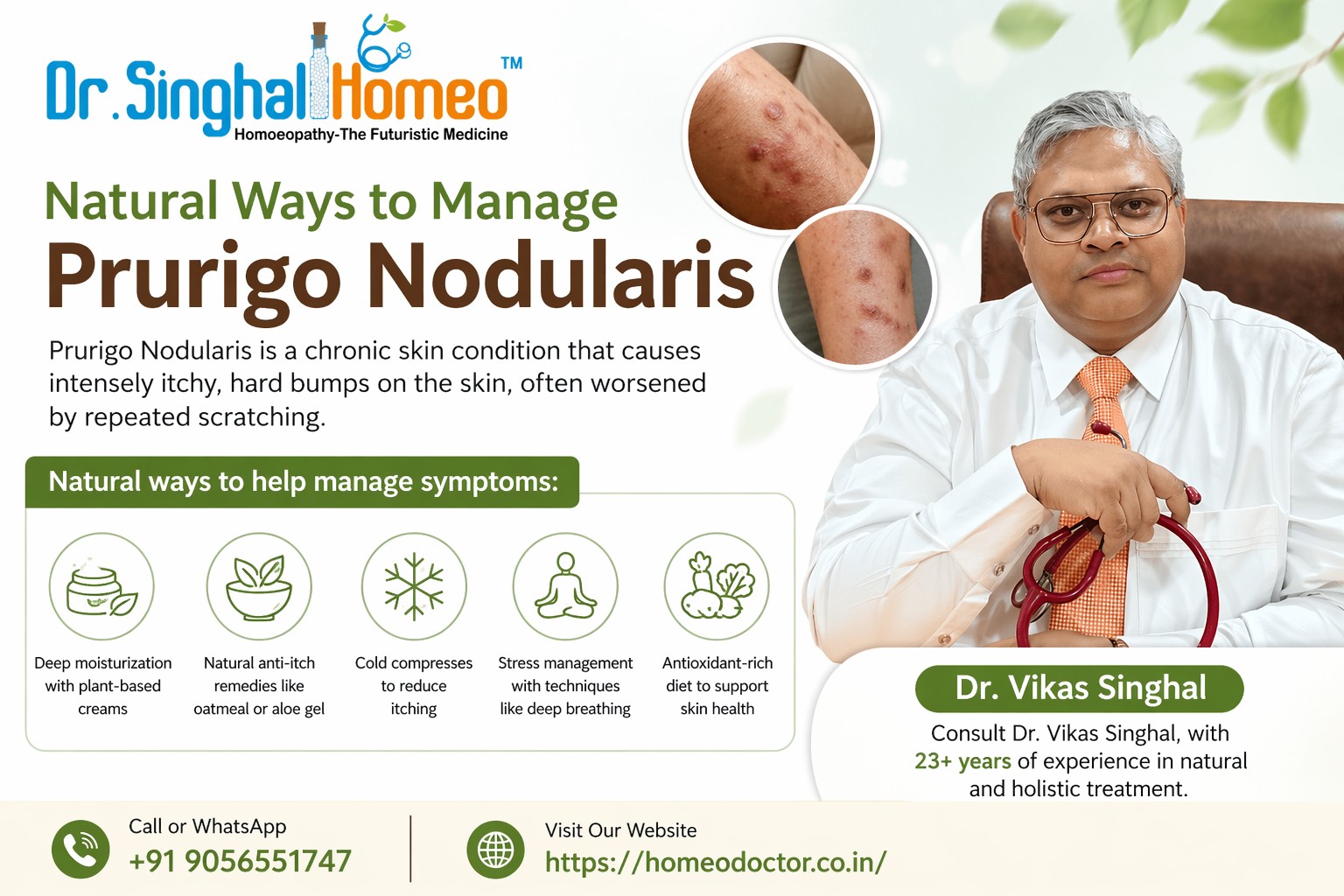 Dr. Singhal Homeo™
Homoeopathy-The Futuristic Medicine

Natural Ways to Manage
Prurigo Nodularis

Prurigo Nodularis is a chronic skin condition that causes intensely itchy, hard bumps on the skin, often worsened by repeated scratching.

Natural ways to help manage symptoms:

Deep moisturization with plant-based creams

Natural anti-itch remedies like oatmeal or aloe gel

Cold compresses to reduce itching

Stress management with techniques like deep breathing

Antioxidant-rich diet to support skin health

Dr. Vikas Singhal
Consult Dr. Vikas Singhal, with 23+ years of experience in natural and holistic treatment.

Call or WhatsApp
+91 9056551747

Visit Our Website
https://homeodoctor.co.in/